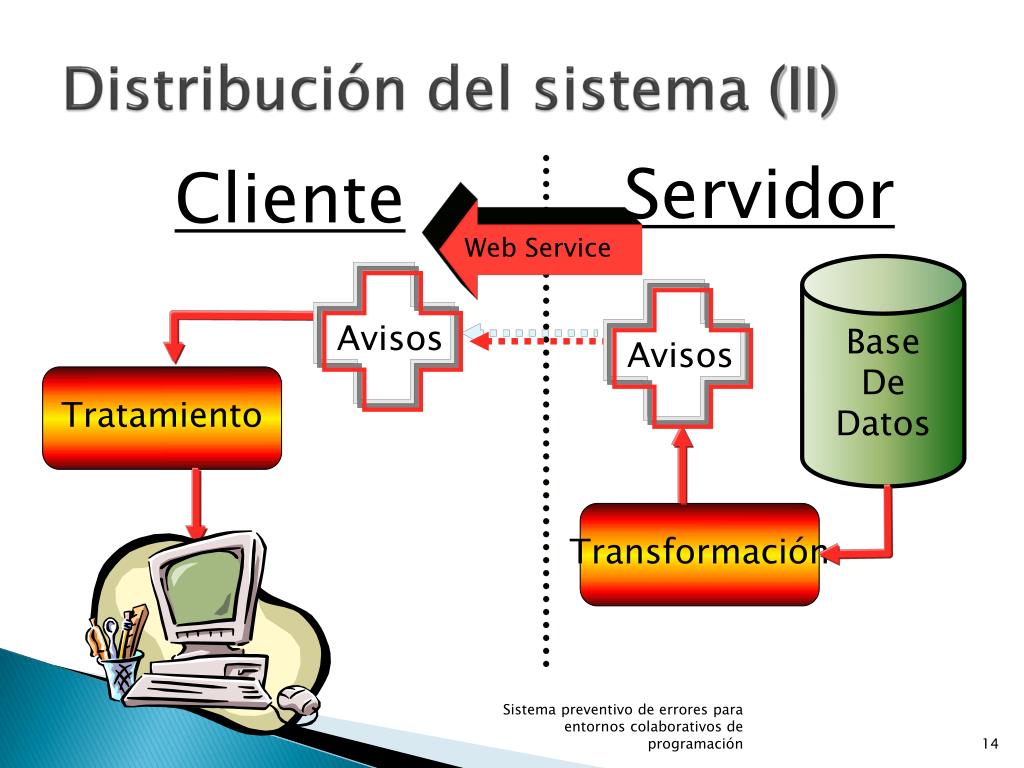 Distribución del sistema (II)

Cliente

Servidor

Web Service

Avisos

Avisos

Base De Datos

Tratamiento

Transformación

Sistema preventivo de errores para entornos colaborativos de programación

14